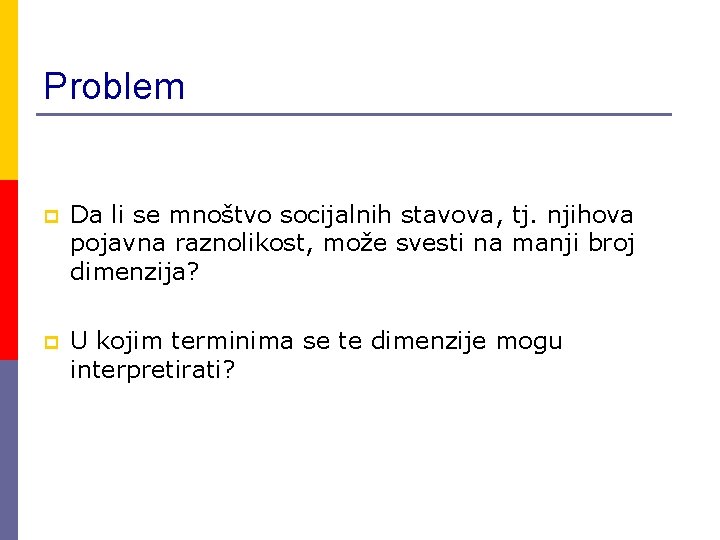 Problem

Da li se mnoštvo socijalnih stavova, tj. njihova pojavna raznolikost, može svesti na manji broj dimenzija?

U kojim terminima se te dimenzije mogu interpretirati?